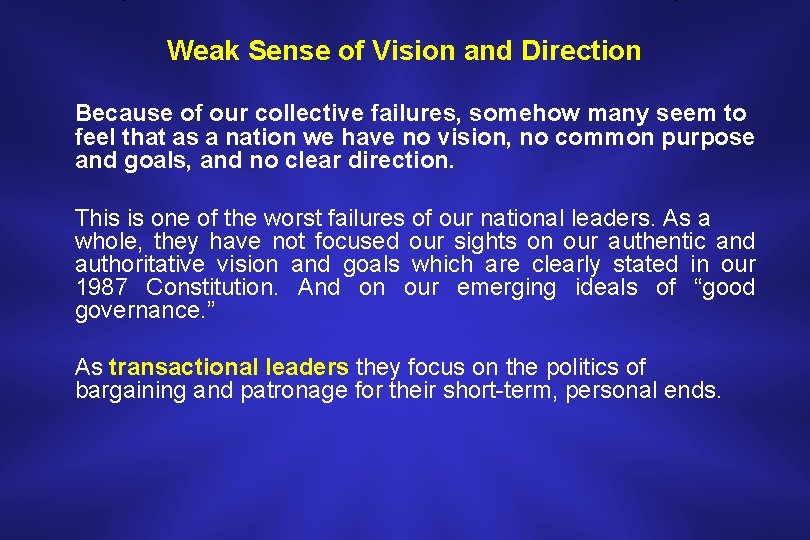 Weak Sense of Vision and Direction

Because of our collective failures, somehow many seem to feel that as a nation we have no vision, no common purpose and goals, and no clear direction.

This is one of the worst failures of our national leaders. As a whole, they have not focused our sights on our authentic and authoritative vision and goals which are clearly stated in our 1987 Constitution. And on our emerging ideals of “good governance.”

As transactional leaders they focus on the politics of bargaining and patronage for their short-term, personal ends.